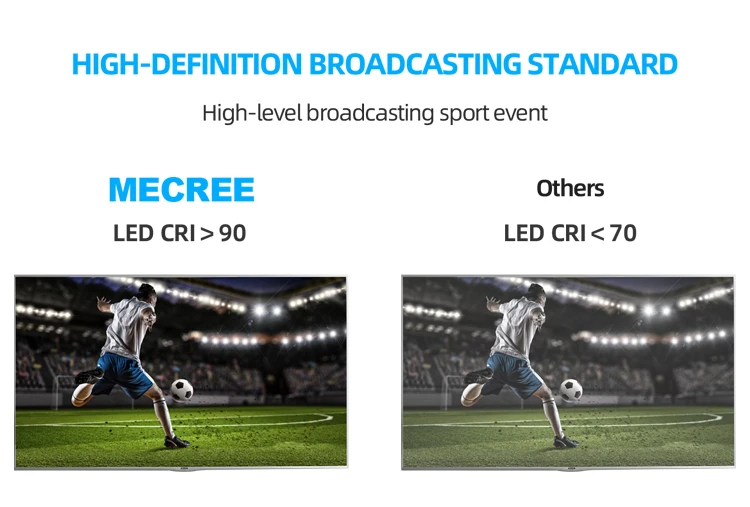 HIGH-DEFINITION BROADCASTING STANDARD

High-level broadcasting sport event

MECREE

LED CRI > 90

Others

LED CRI < 70